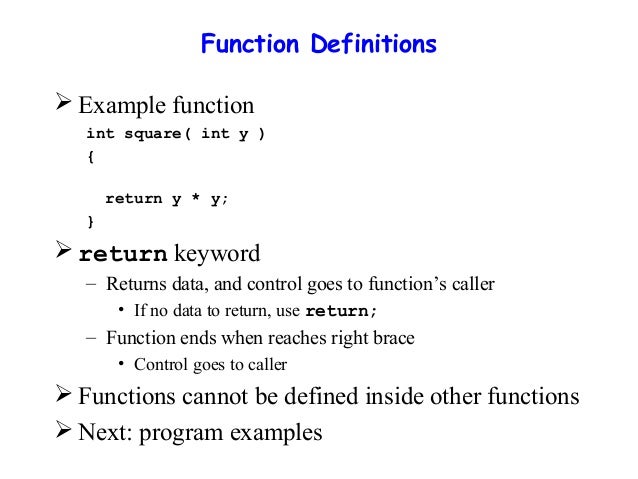 Function Definitions

➢ Example function

int square( int y )
{

  return y * y;
}

➢ return keyword

– Returns data, and control goes to function's caller

• If no data to return, use return;

– Function ends when reaches right brace

• Control goes to caller

➢ Functions cannot be defined inside other functions

➢ Next: program examples